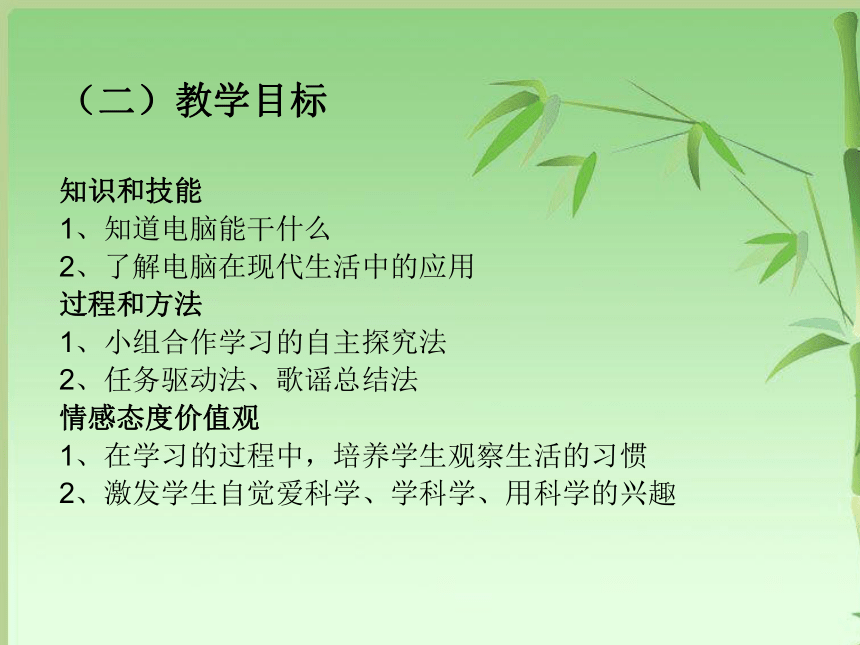 （二）教学目标

知识和技能
1、知道电脑能干什么
2、了解电脑在现代生活中的应用
过程和方法
1、小组合作学习的自主探究法
2、任务驱动法、歌谣总结法
情感态度价值观
1、在学习的过程中，培养学生观察生活的习惯
2、激发学生自觉爱科学、学科学、用科学的兴趣